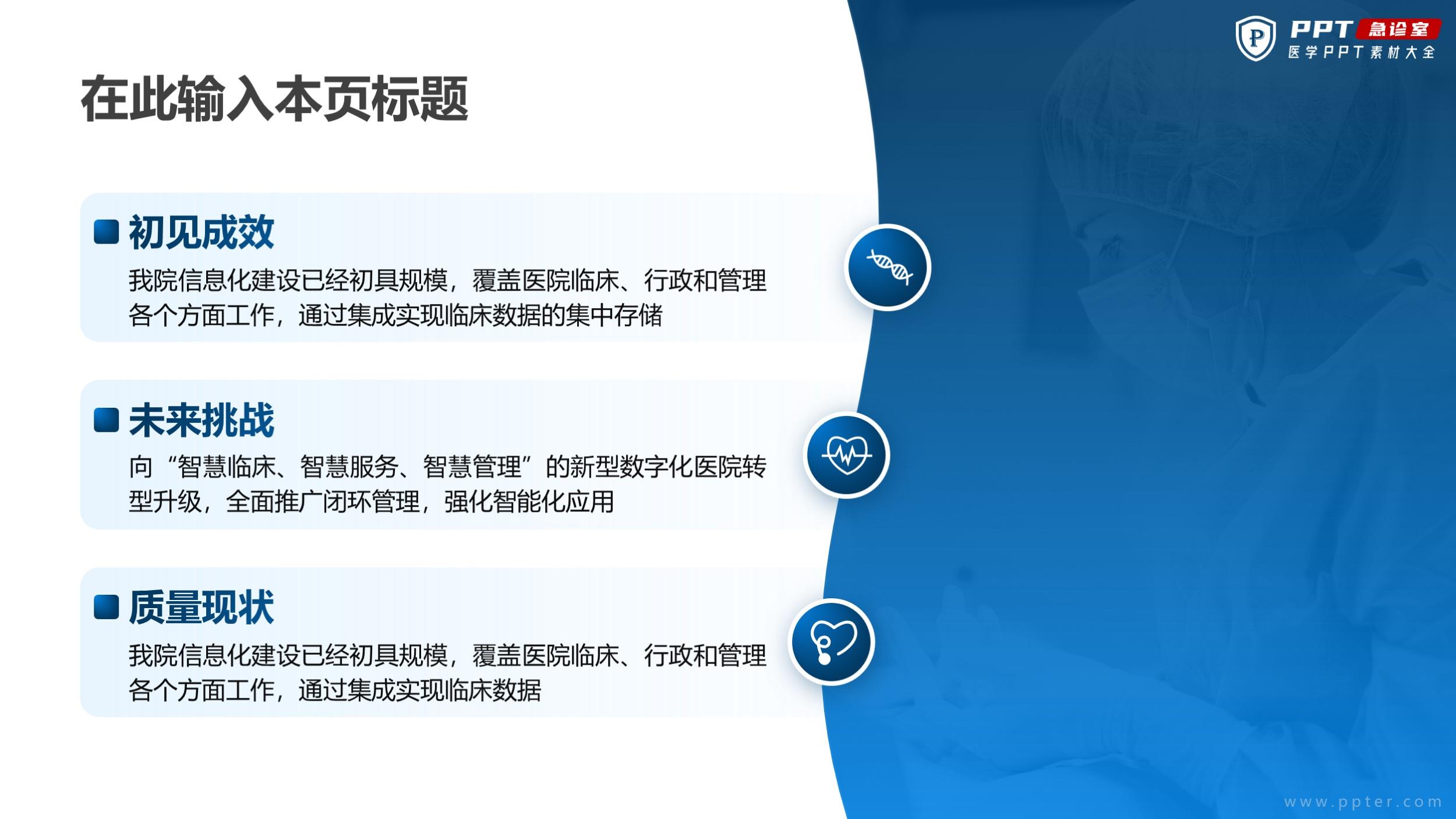 PPT 急诊室
医学PPT素材大全

在此输入本页标题

初见成效

我院信息化建设已经初具规模，覆盖医院临床、行政和管理各个方面工作，通过集成实现临床数据的集中存储

未来挑战

向“智慧临床、智慧服务、智慧管理”的新型数字化医院转型升级，全面推广闭环管理，强化智能化应用

质量现状

我院信息化建设已经初具规模，覆盖医院临床、行政和管理各个方面工作，通过集成实现临床数据

www.ppter.com